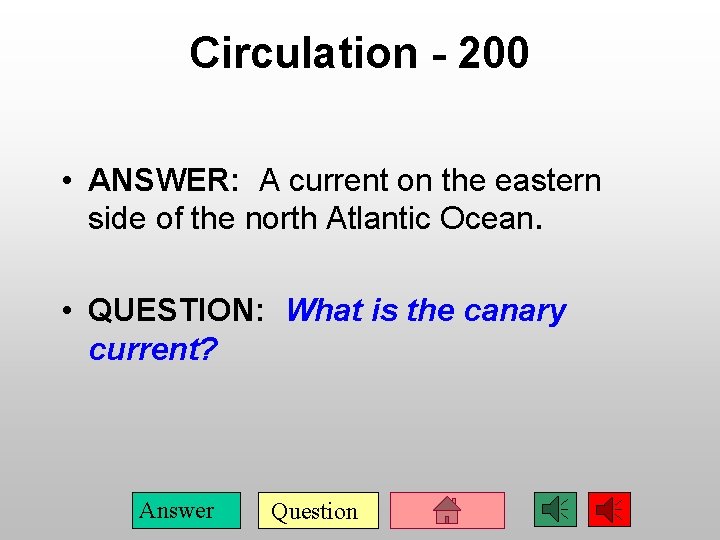 Circulation - 200

• ANSWER: A current on the eastern side of the north Atlantic Ocean.

• QUESTION: What is the canary current?

Answer Question